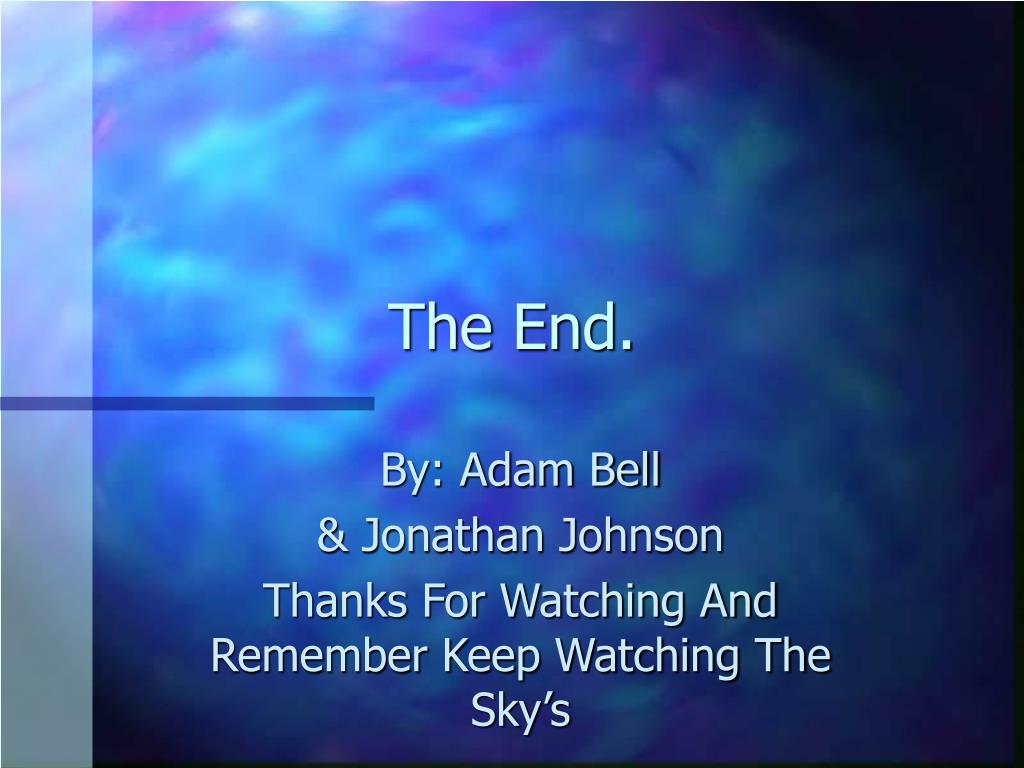 The End.

By: Adam Bell
& Jonathan Johnson
Thanks For Watching And Remember Keep Watching The Sky’s